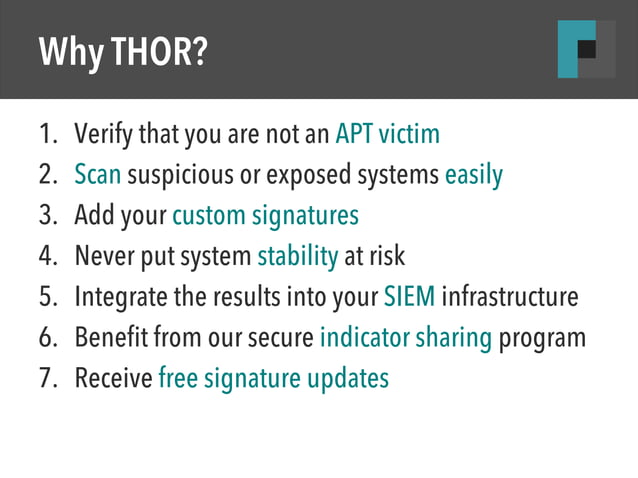 Why THOR?

1. Verify that you are not an APT victim
2. Scan suspicious or exposed systems easily
3. Add your custom signatures
4. Never put system stability at risk
5. Integrate the results into your SIEM infrastructure
6. Benefit from our secure indicator sharing program
7. Receive free signature updates